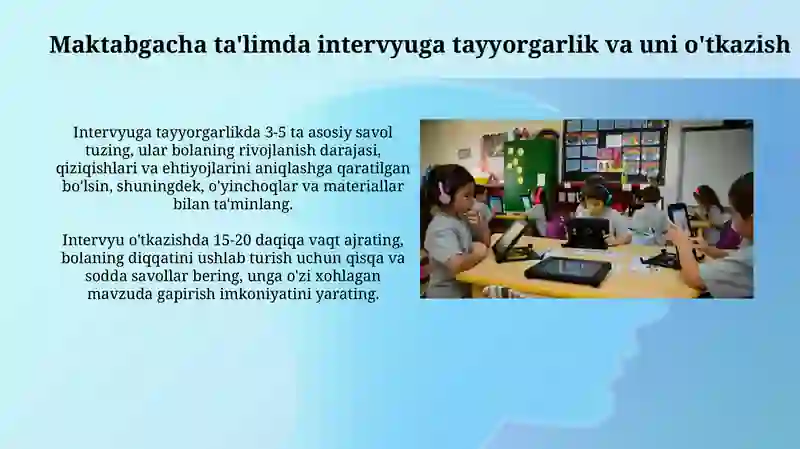 Maktabgacha ta'limda intervyuga tayyorgarlik va uni o'tkazish

Intervyuga tayyorgarlikda 3-5 ta asosiy savol tuzing, ular bolaning rivojlanish darajasi, qiziqishlari va ehtiyojlarini aniqlashga qaratilgan bo'lsin, shuningdek, o'yinchoqlar va materiallar bilan ta'minlang.

Intervyu o'tkazishda 15-20 daqiqa vaqt ajrating, bolaning diqqatini ushlab turish uchun qisqa va sodda savollar bering, unga o'zi xohlagan mavzuda gapirish imkoniyatini yarating.